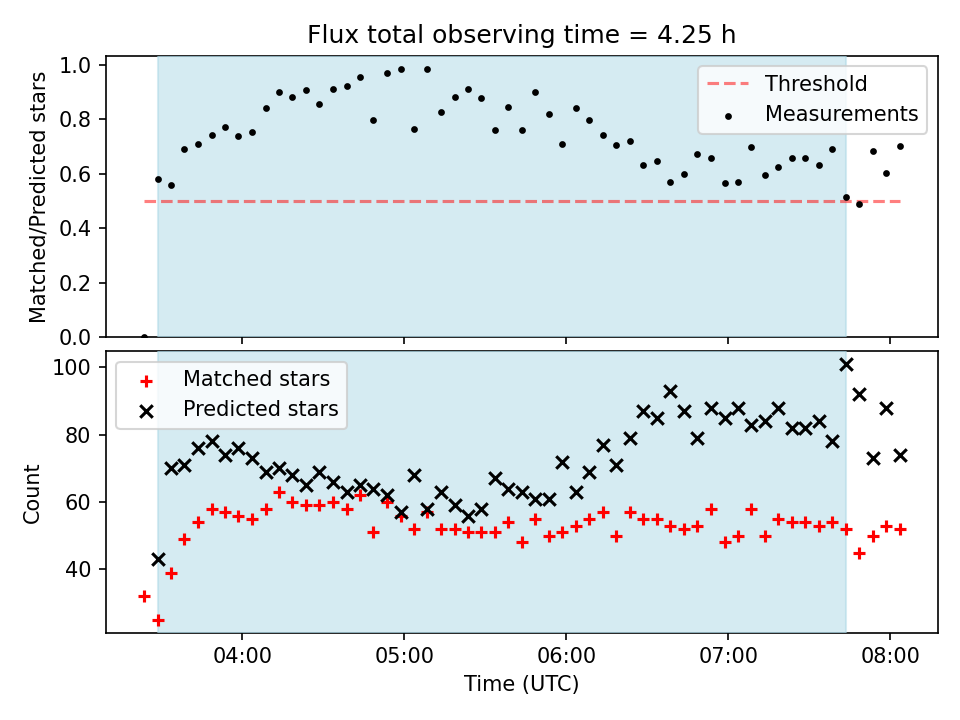 Flux total observing time = 4.25 h

Matched/Predicted stars

1.0
0.8
0.6
0.4
0.2
0.0

Threshold
Measurements

Count

100
80
60
40

Matched stars
Predicted stars

04:00
05:00
06:00
07:00
08:00

Time (UTC)